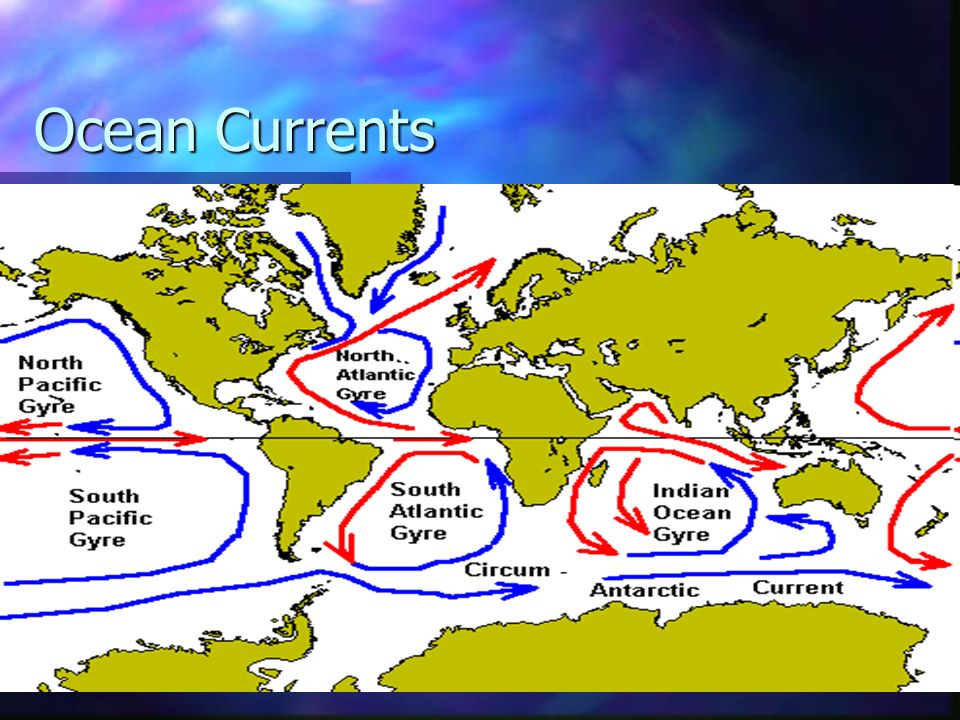 Ocean Currents

North Pacific Gyre

North Atlantic Gyre

South Pacific Gyre

South Atlantic Gyre

Indian Ocean Gyre

Circum - Antarctic Current